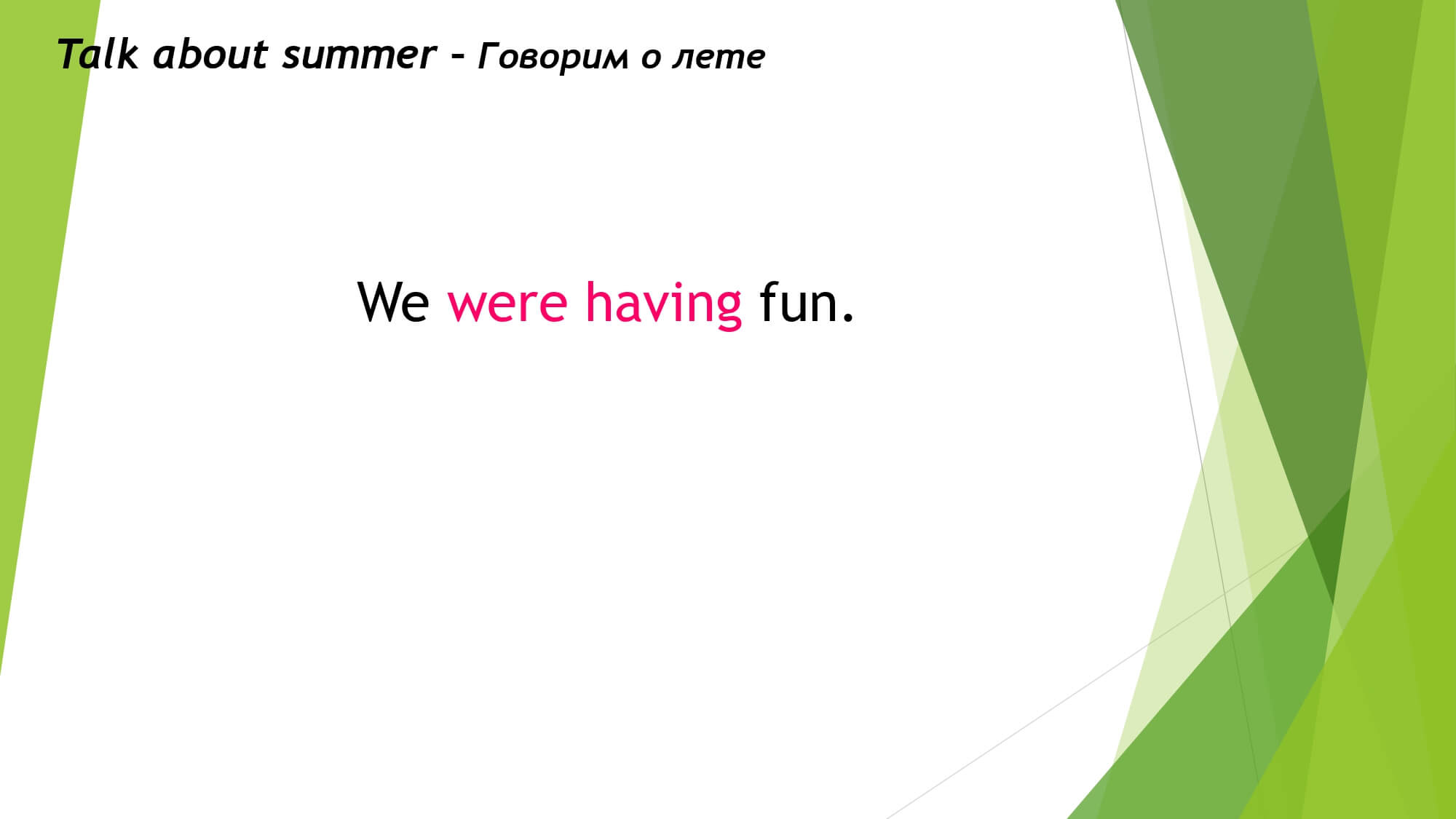 Talk about summer – Говорим о лете

We were having fun.